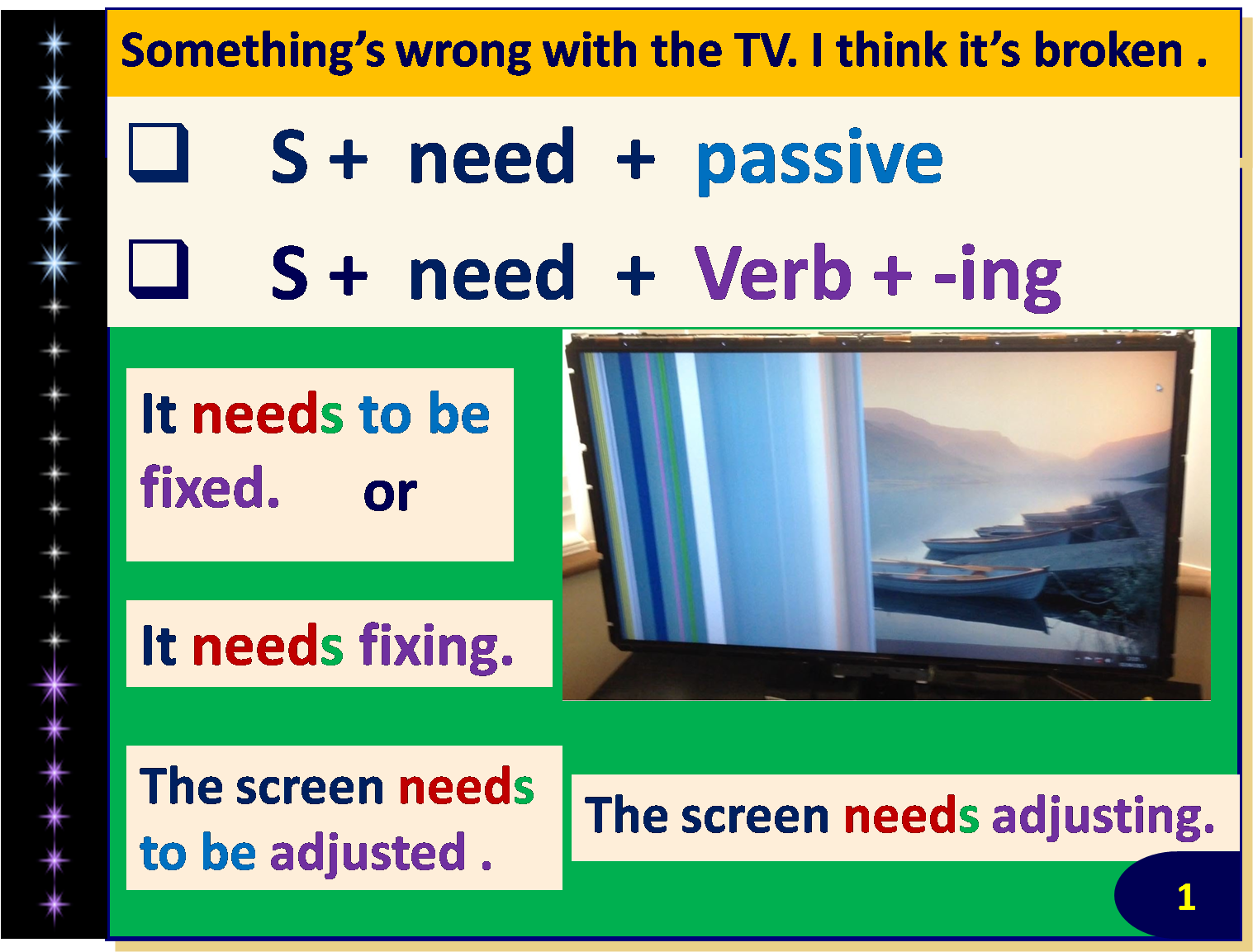 Something's wrong with the TV. I think it's broken .

❑ S + need + passive

❑ S + need + Verb + -ing

It needs to be fixed. or

It needs fixing.

The screen needs to be adjusted .

The screen needs adjusting.

1